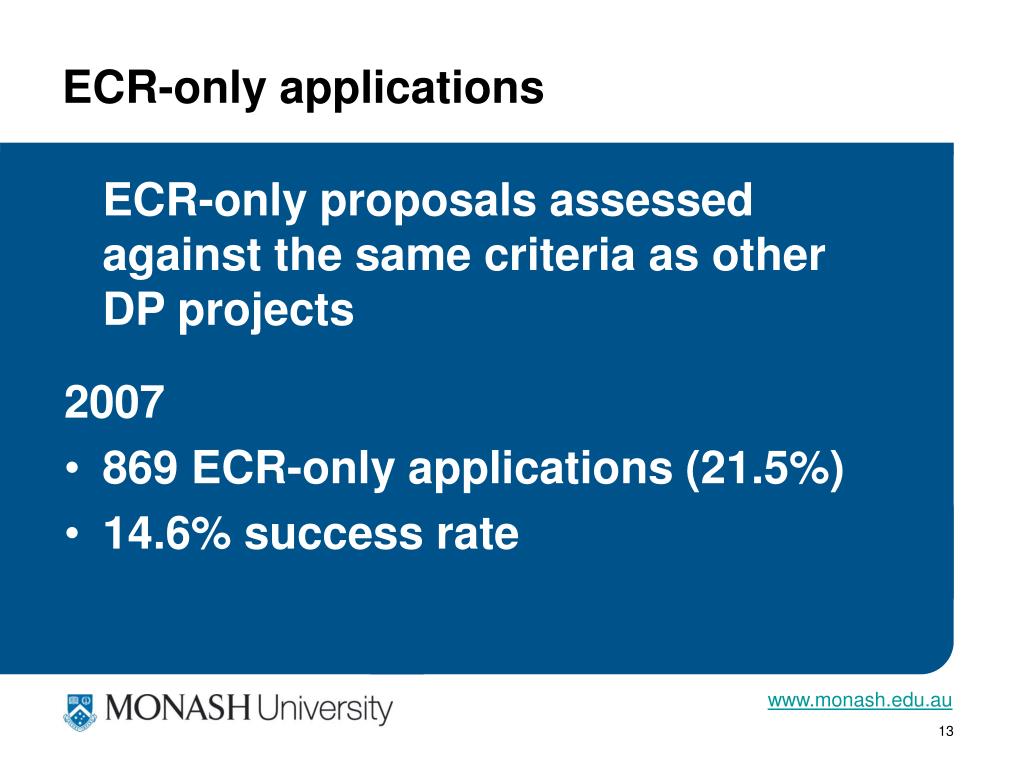 ECR-only applications

ECR-only proposals assessed against the same criteria as other DP projects

2007

• 869 ECR-only applications (21.5%)

• 14.6% success rate

MONASH University

www.monash.edu.au

13